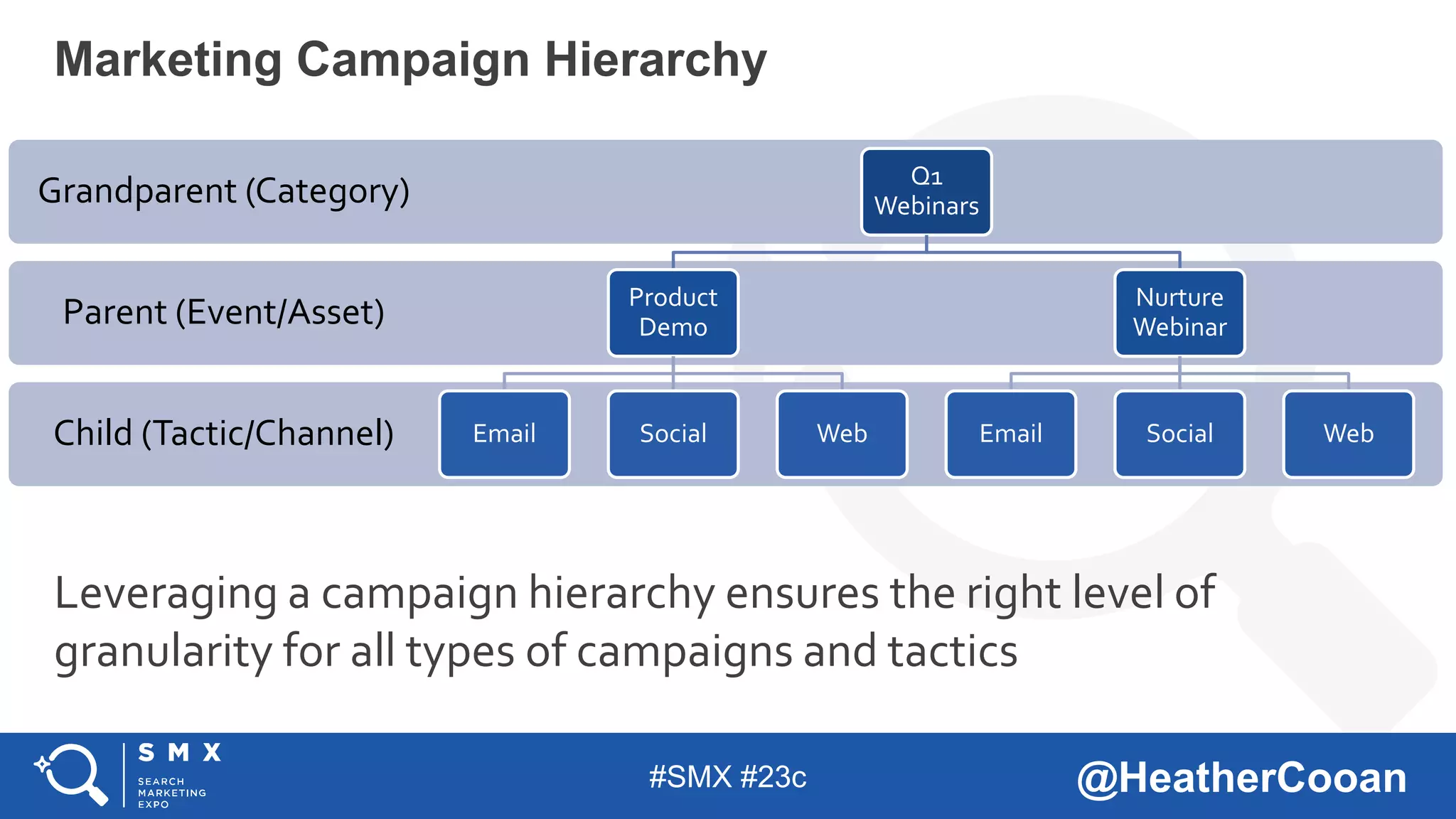 Marketing Campaign Hierarchy

Grandparent (Category)

Q1 Webinars

Parent (Event/Asset)

Product Demo

Nurture Webinar

Child (Tactic/Channel)

Email

Social

Web

Email

Social

Web

Leveraging a campaign hierarchy ensures the right level of granularity for all types of campaigns and tactics

SMX SEARCH MARKETING EXPO

#SMX #23c

@HeatherCooan